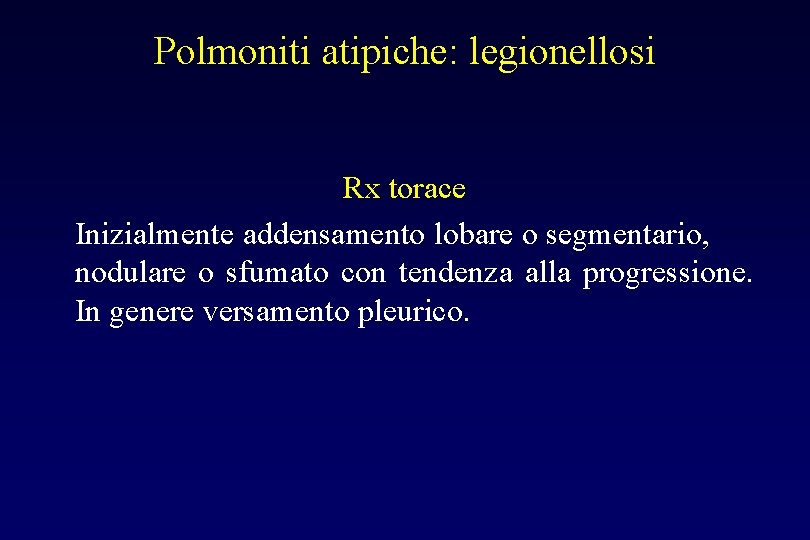 Polmoniti atipiche: legionellosi

Rx torace

Inizialmente addensamento lobare o segmentario, nodulare o sfumato con tendenza alla progressione. In genere versamento pleurico.